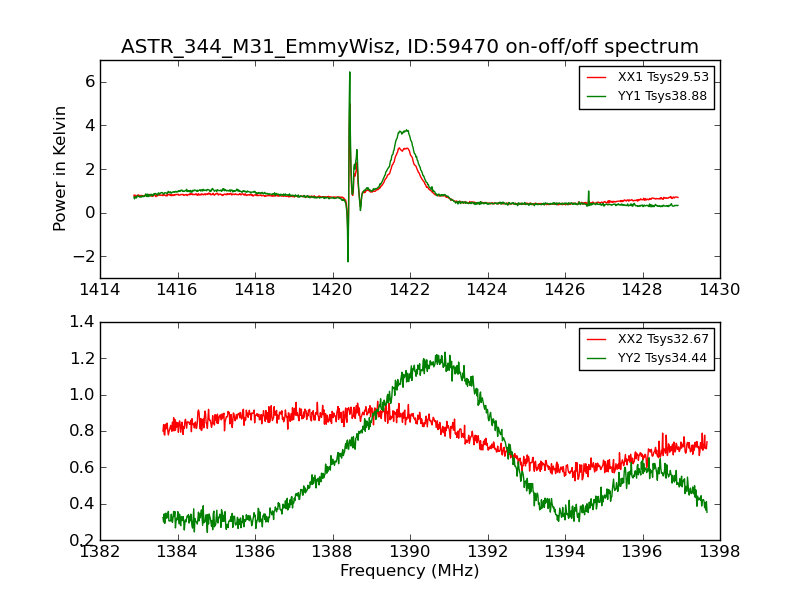 ASTR_344_M31_EmmyWisz, ID:59470 on-off/off spectrum

XX1 Tsys29.53
YY1 Tsys38.88

Power in Kelvin

6
4
2
0
−2

1414 1416 1418 1420 1422 1424 1426 1428 1430

XX2 Tsys32.67
YY2 Tsys34.44

1.4
1.2
1.0
0.8
0.6
0.4
0.2

1382 1384 1386 1388 1390 1392 1394 1396 1398

Frequency (MHz)